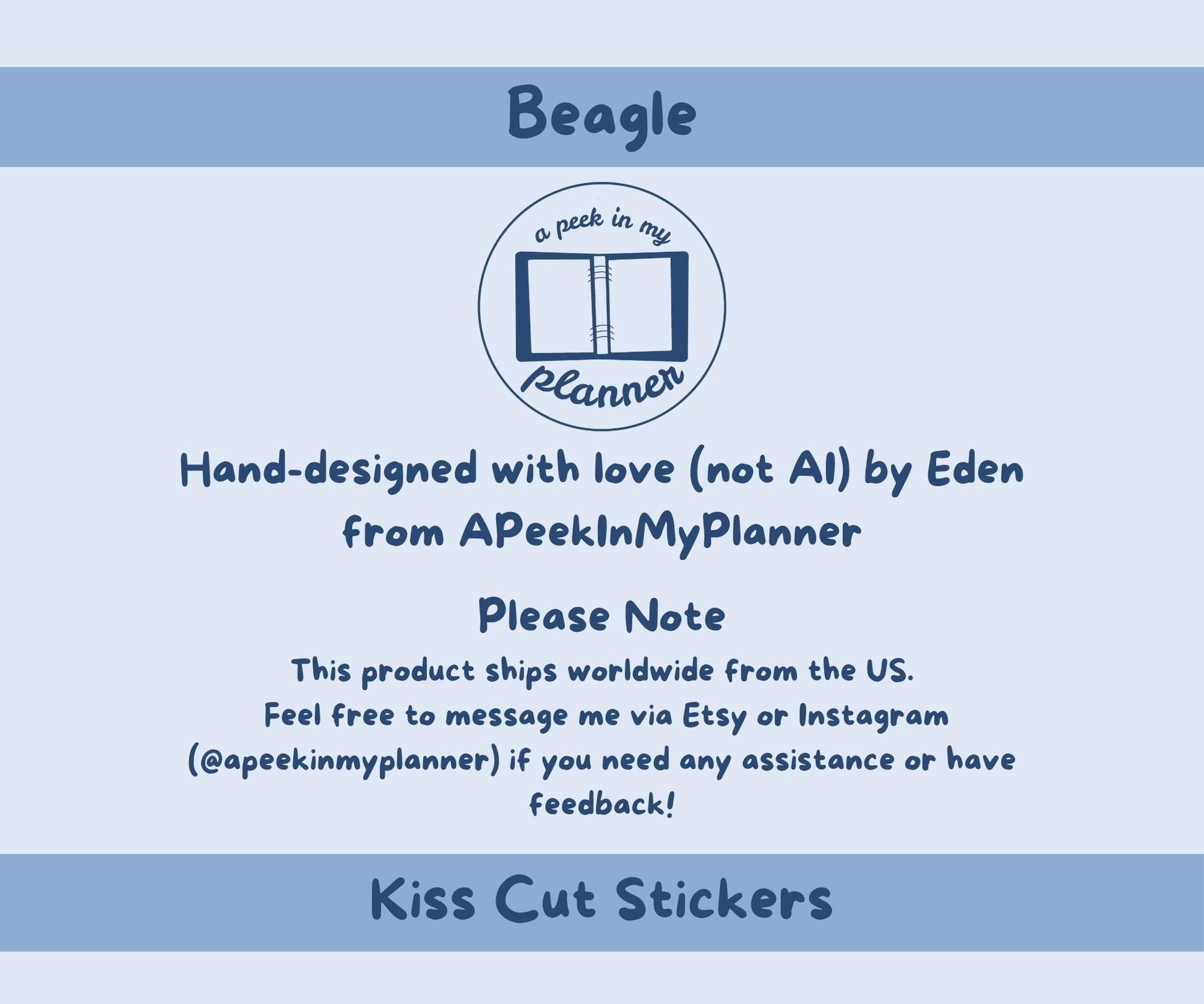 Beagle

a peek in my planner

Hand-designed with love (not AI) by Eden from APeekInMyPlanner

Please Note

This product ships worldwide from the US.
Feel free to message me via Etsy or Instagram (@apeekinmyplanner) if you need any assistance or have feedback!

Kiss Cut Stickers